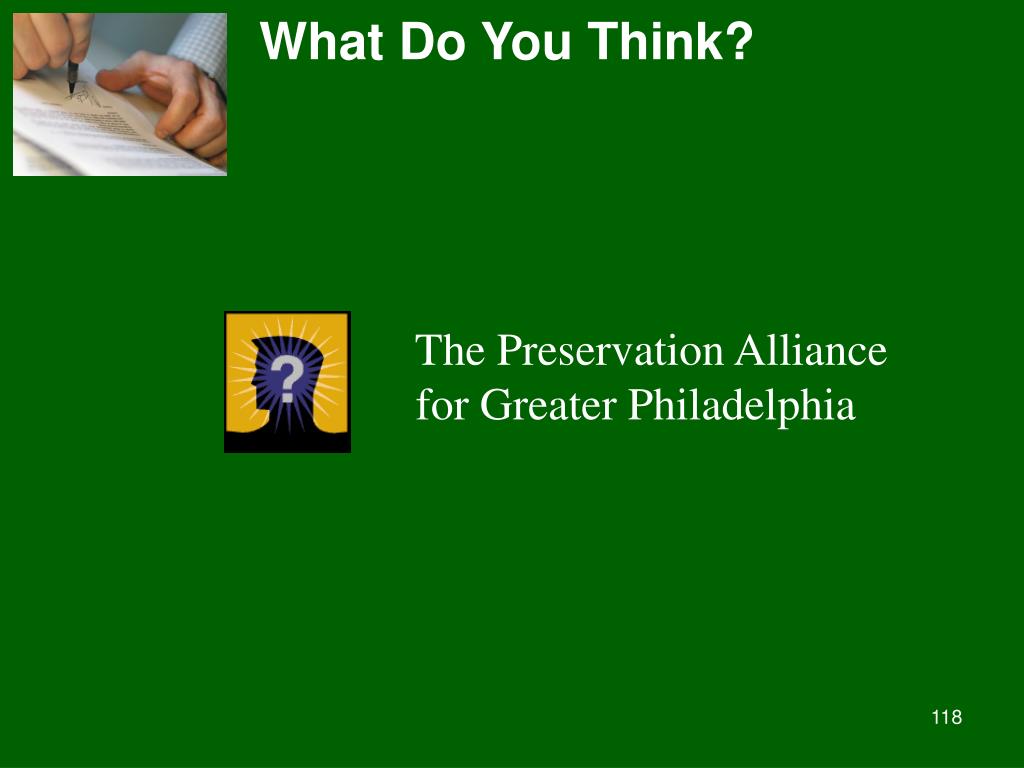 What Do You Think?

?

The Preservation Alliance for Greater Philadelphia

118